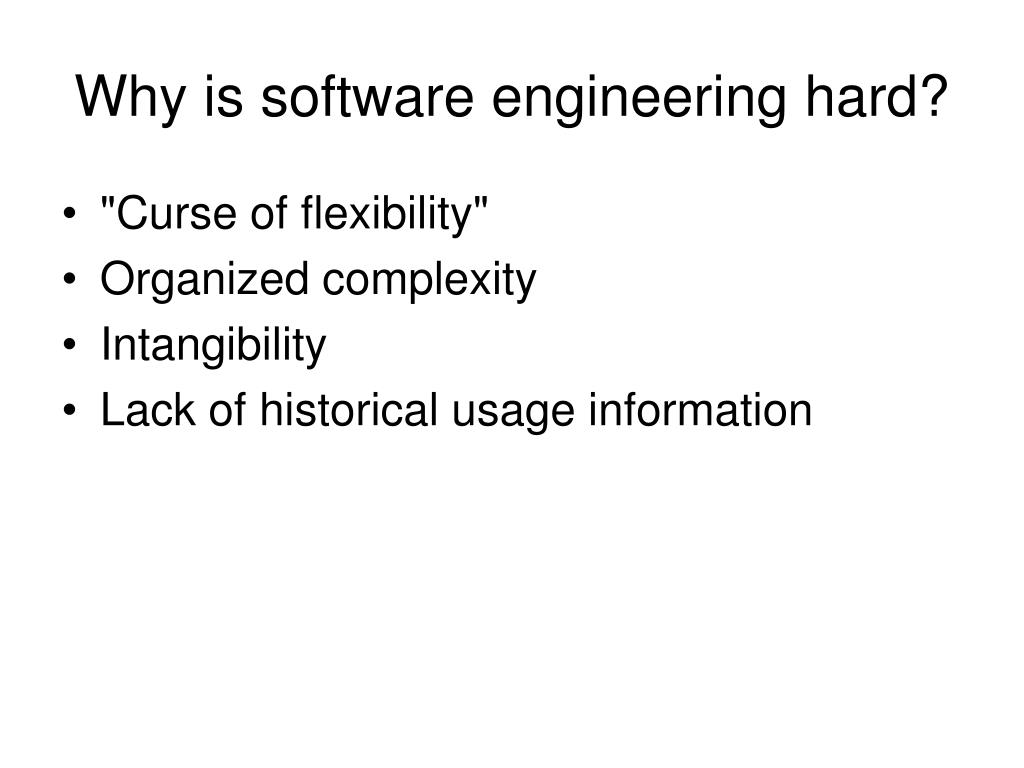 Why is software engineering hard?

• "Curse of flexibility"
• Organized complexity
• Intangibility
• Lack of historical usage information